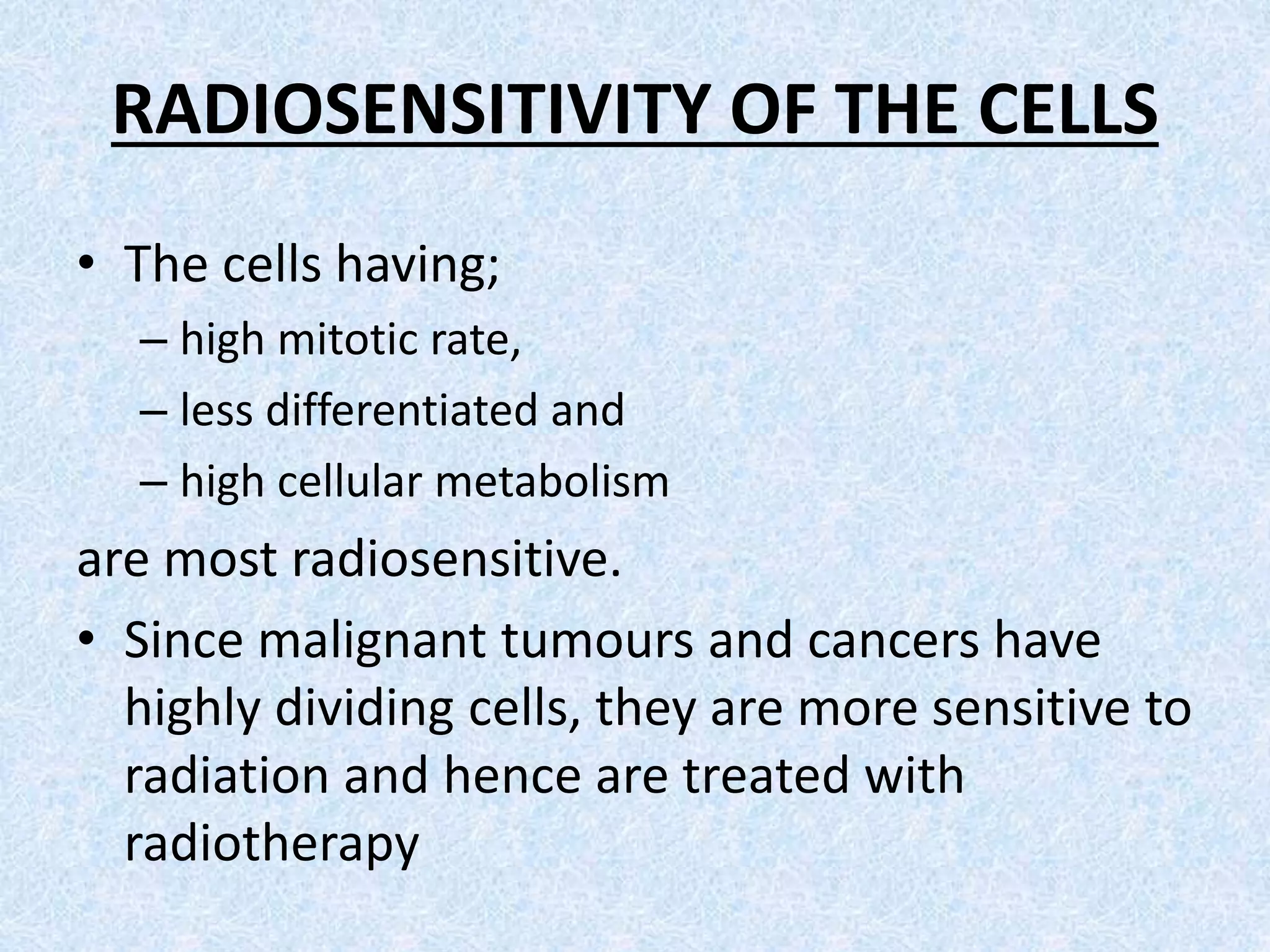 RADIOSENSITIVITY OF THE CELLS

• The cells having;
– high mitotic rate,
– less differentiated and
– high cellular metabolism

are most radiosensitive.

• Since malignant tumours and cancers have highly dividing cells, they are more sensitive to radiation and hence are treated with radiotherapy